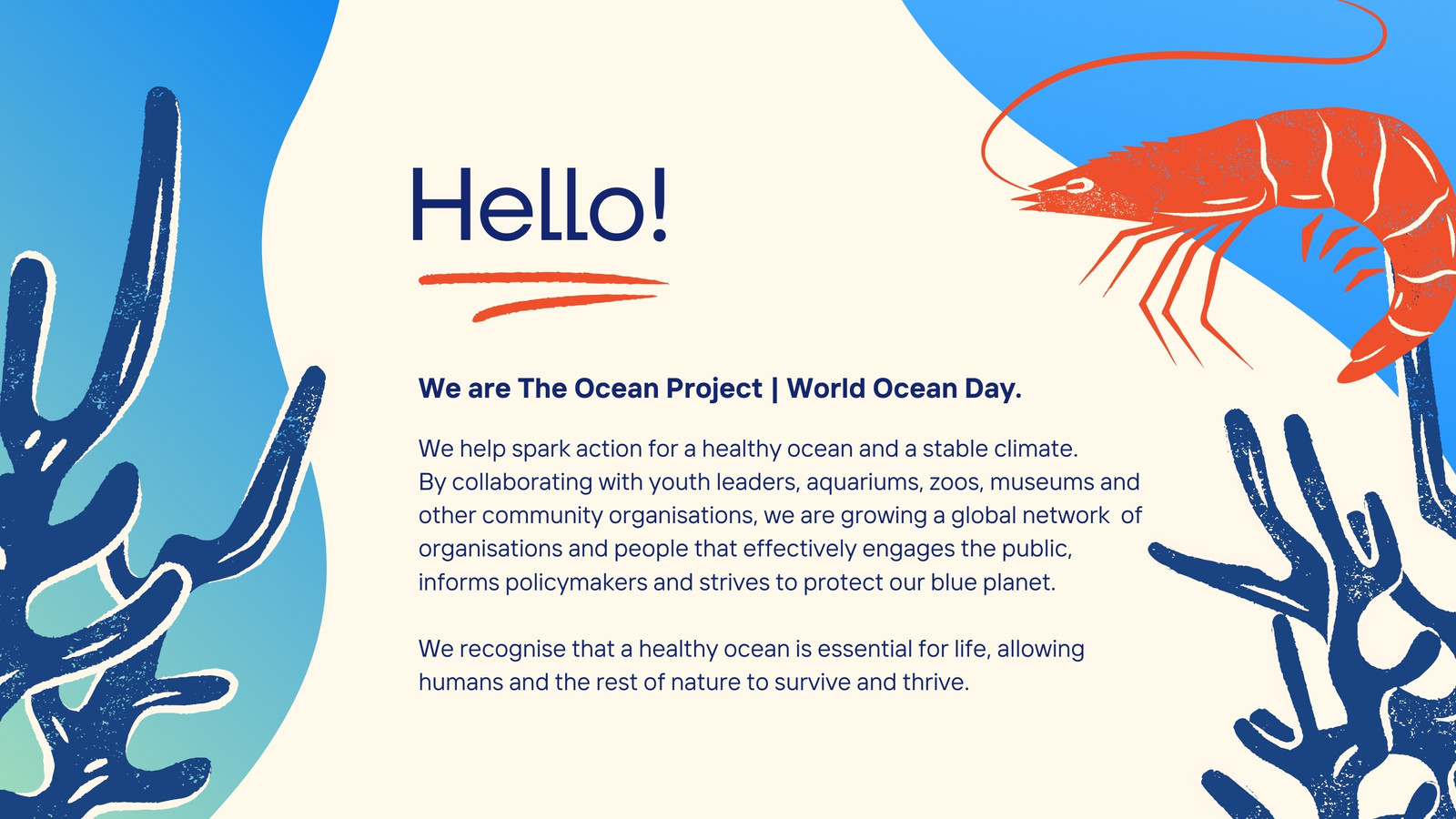 Hello!

We are The Ocean Project | World Ocean Day.

We help spark action for a healthy ocean and a stable climate. By collaborating with youth leaders, aquariums, zoos, museums and other community organisations, we are growing a global network of organisations and people that effectively engages the public, informs policymakers and strives to protect our blue planet.

We recognise that a healthy ocean is essential for life, allowing humans and the rest of nature to survive and thrive.